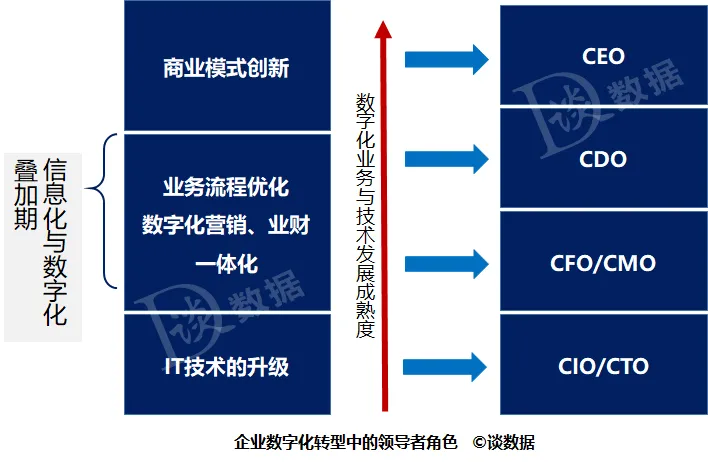 信息化与数字化叠加期

商业模式创新

业务流程优化
数字化营销、业财一体化

IT技术的升级

数字化业务与技术发展成熟度

CEO

CDO

CFO/CMO

CIO/CTO

谈数据

谈数据

企业数字化转型中的领导者角色 ©谈数据